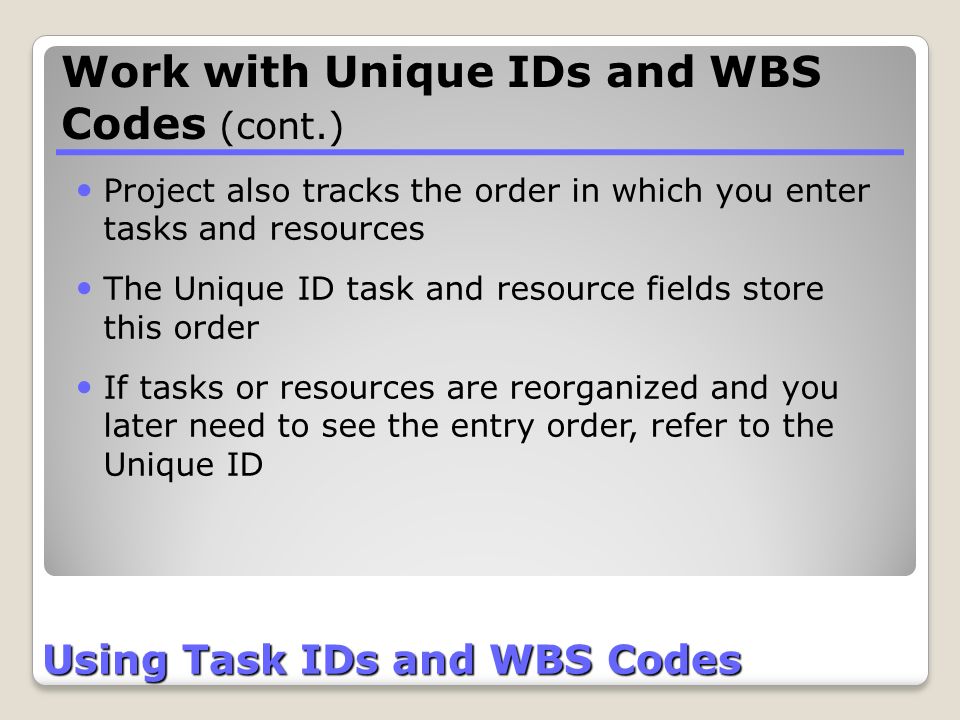 Work with Unique IDs and WBS Codes (cont.)

• Project also tracks the order in which you enter tasks and resources

• The Unique ID task and resource fields store this order

• If tasks or resources are reorganized and you later need to see the entry order, refer to the Unique ID

Using Task IDs and WBS Codes